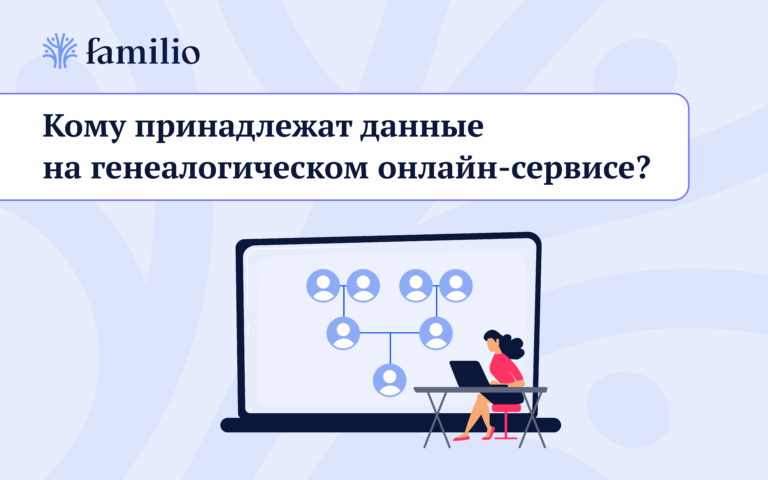 familio

Кому принадлежат данные на генеалогическом онлайн-сервисе?